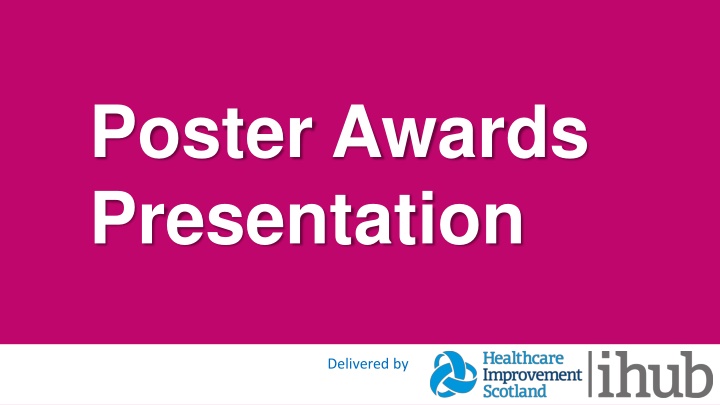 Poster Awards Presentation

Delivered by

Healthcare Improvement Scotland

ihub